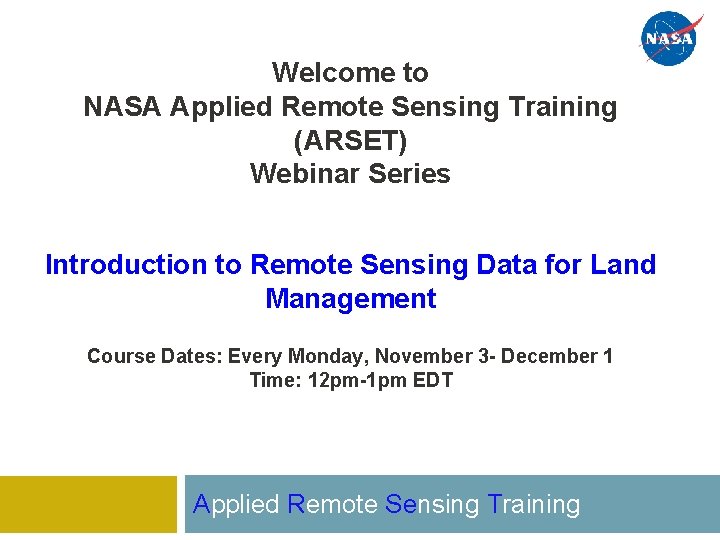 NASA

Welcome to
NASA Applied Remote Sensing Training
(ARSET)
Webinar Series

Introduction to Remote Sensing Data for Land Management

Course Dates: Every Monday, November 3- December 1
Time: 12pm-1pm EDT

Applied Remote Sensing Training